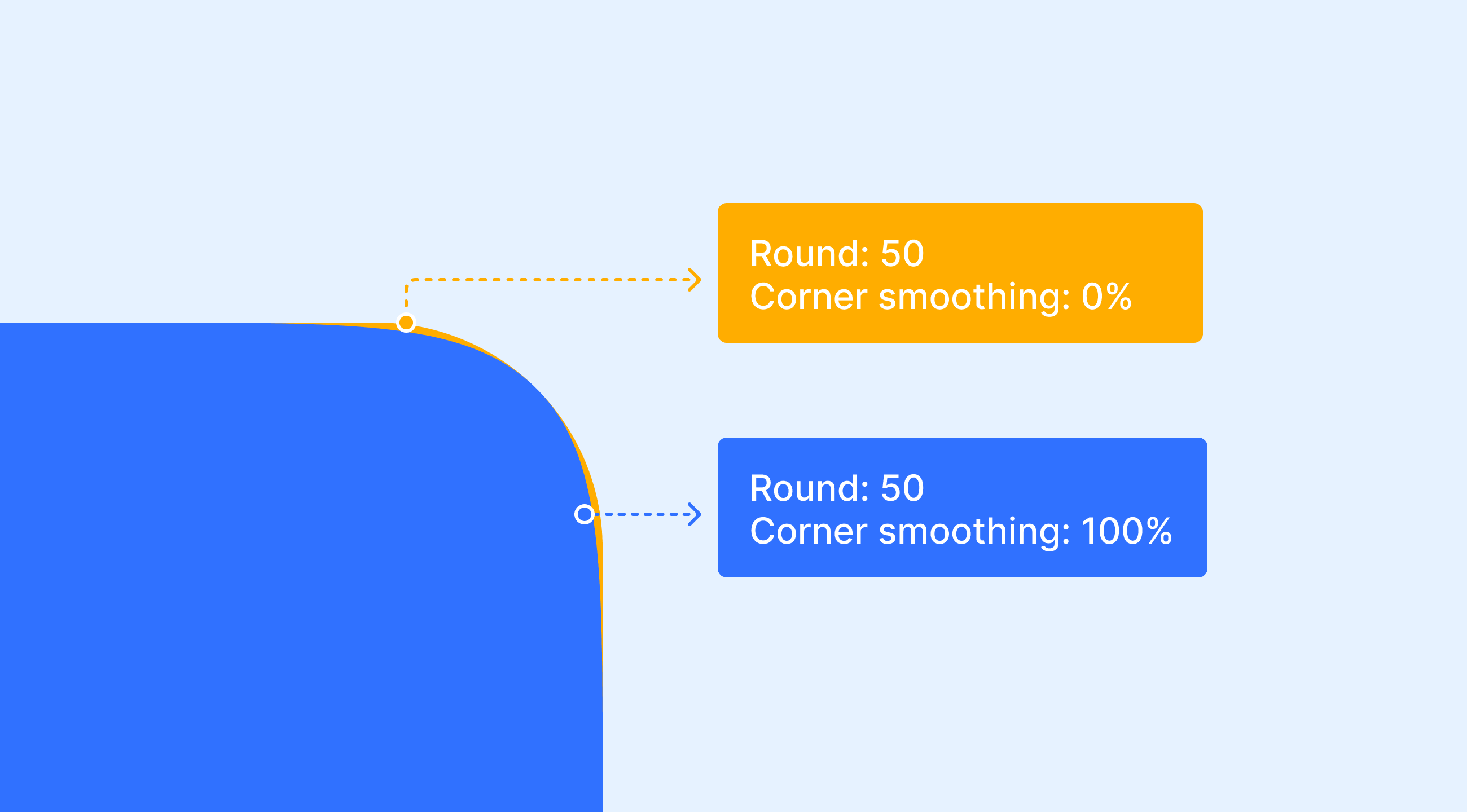 Round: 50
Corner smoothing: 0%

Round: 50
Corner smoothing: 100%